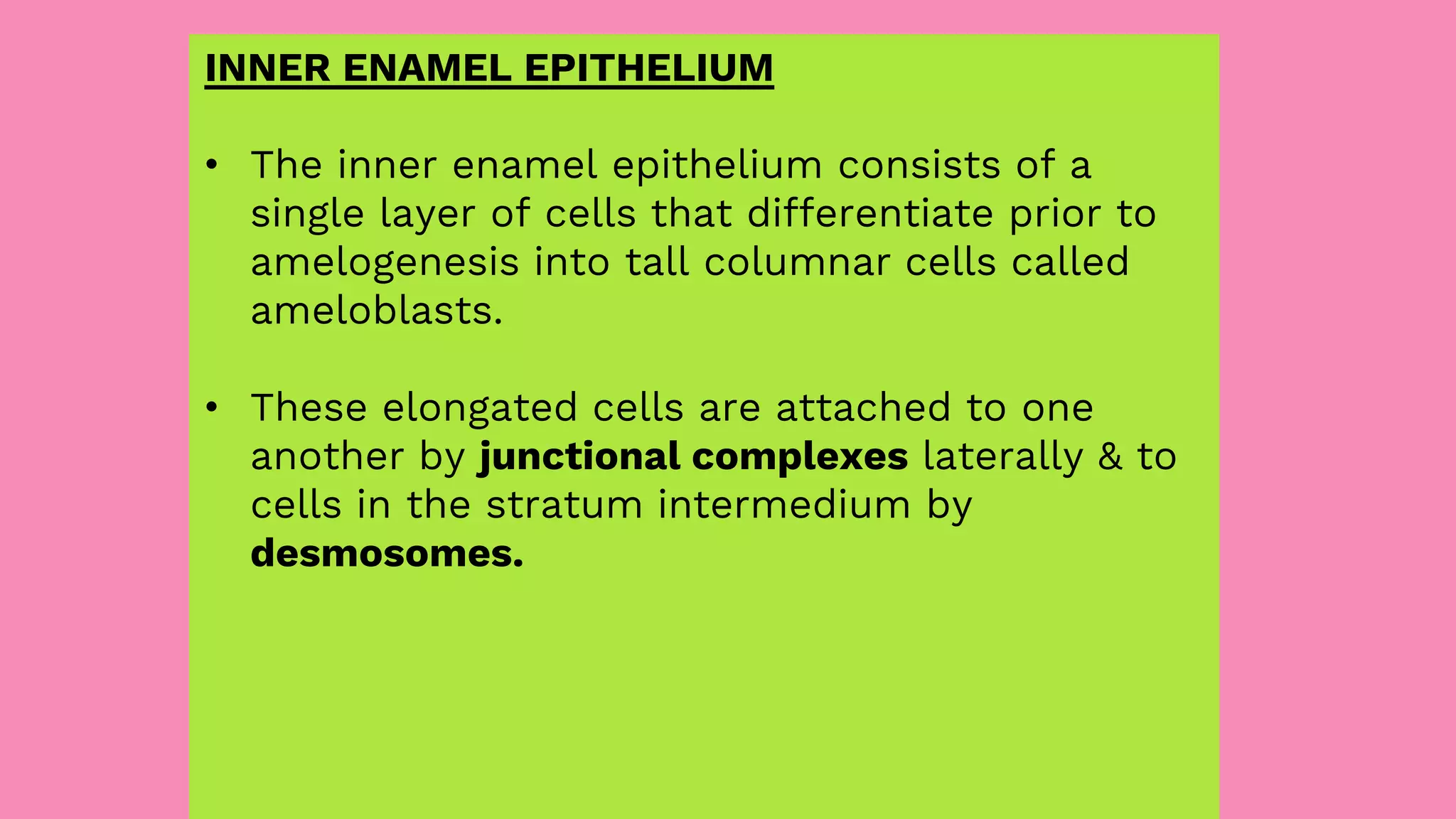 INNER ENAMEL EPITHELIUM

• The inner enamel epithelium consists of a single layer of cells that differentiate prior to amelogenesis into tall columnar cells called ameloblasts.

• These elongated cells are attached to one another by junctional complexes laterally & to cells in the stratum intermedium by desmosomes.